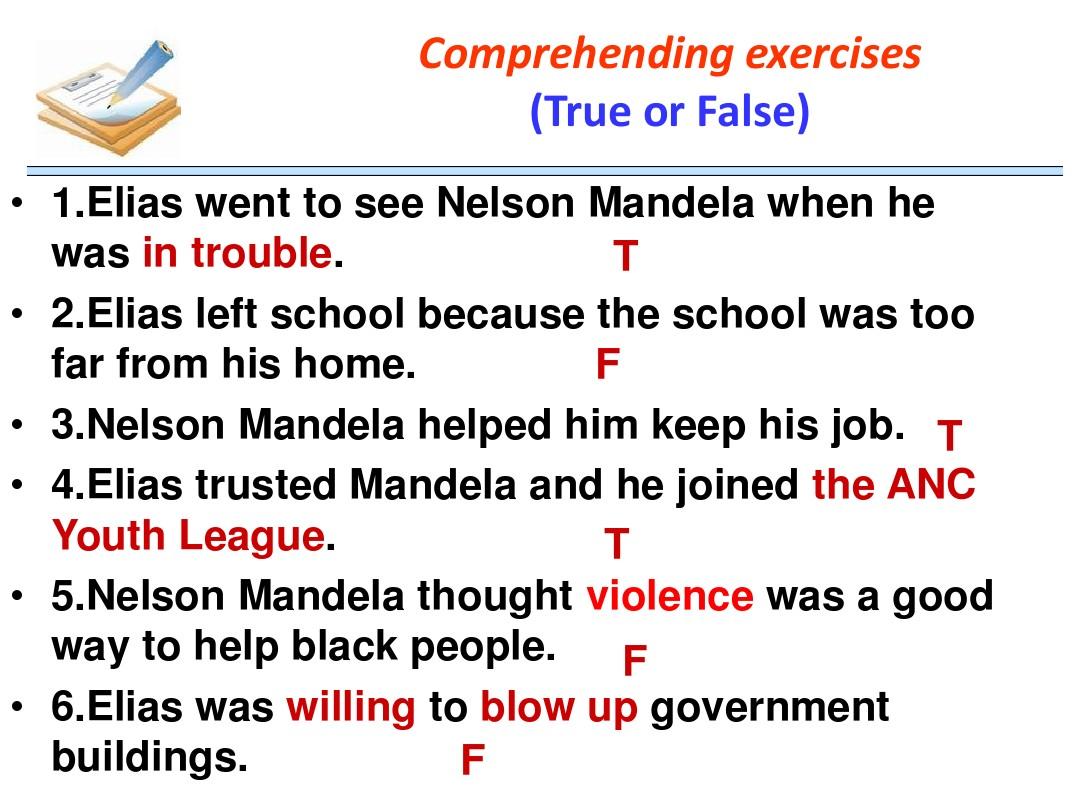 Comprehending exercises
(True or False)

• 1.Elias went to see Nelson Mandela when he was in trouble. T

• 2.Elias left school because the school was too far from his home. F

• 3.Nelson Mandela helped him keep his job. T

• 4.Elias trusted Mandela and he joined the ANC Youth League. T

• 5.Nelson Mandela thought violence was a good way to help black people. F

• 6.Elias was willing to blow up government buildings. F